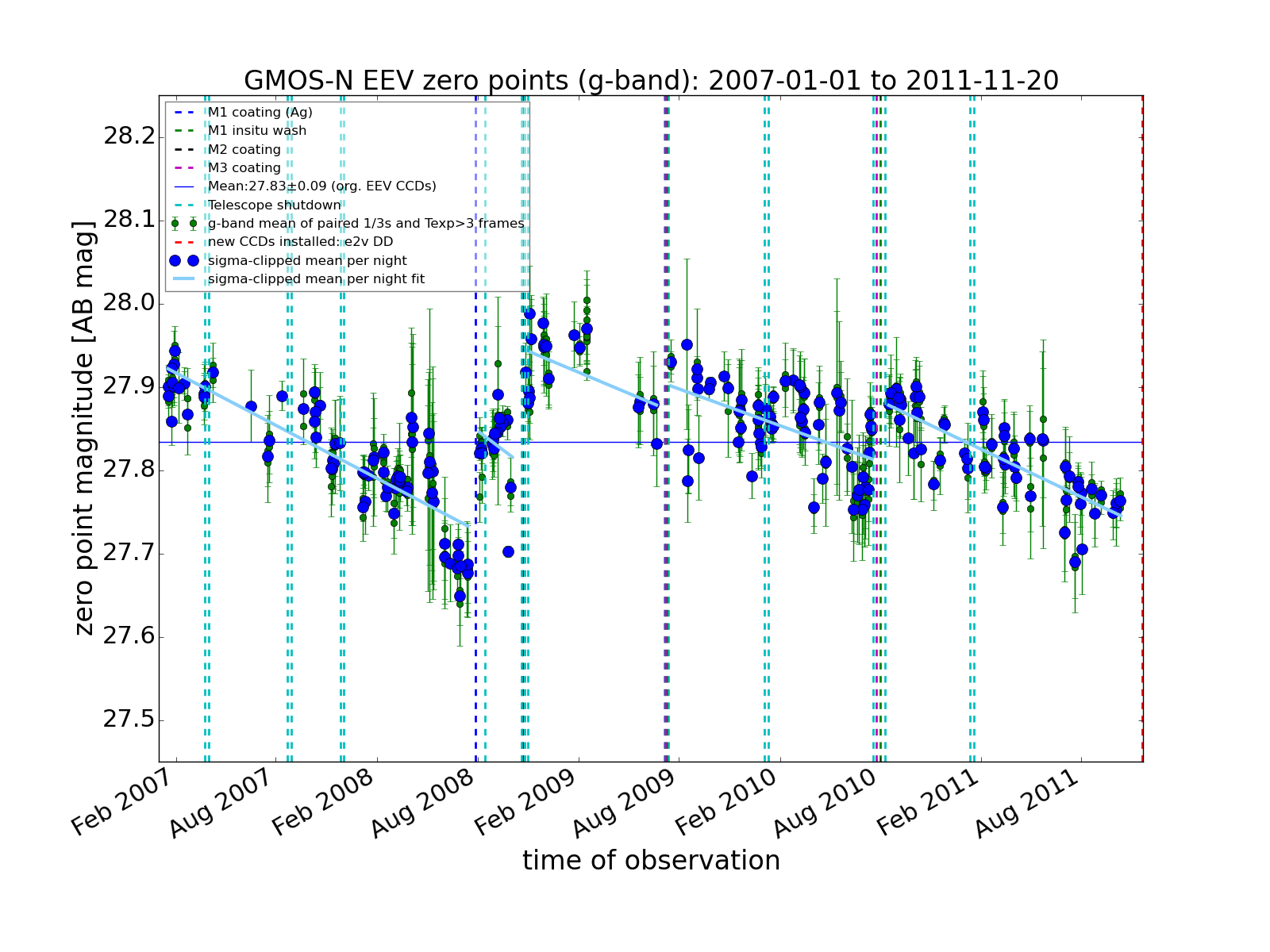 GMOS-N EEV zero points (g-band): 2007-01-01 to 2011-11-20

M1 coating (Ag)
M1 insitu wash
M2 coating
M3 coating
Mean:27.83±0.09 (org. EEV CCDs)
Telescope shutdown
g-band mean of paired 1/3s and Texp>3 frames
new CCDs installed: e2v DD
sigma-clipped mean per night
sigma-clipped mean per night fit

zero point magnitude [AB mag]

28.2
28.1
28.0
27.9
27.8
27.7
27.6
27.5

Feb 2007
Aug 2007
Feb 2008
Aug 2008
Feb 2009
Aug 2009
Feb 2010
Aug 2010
Feb 2011
Aug 2011

time of observation